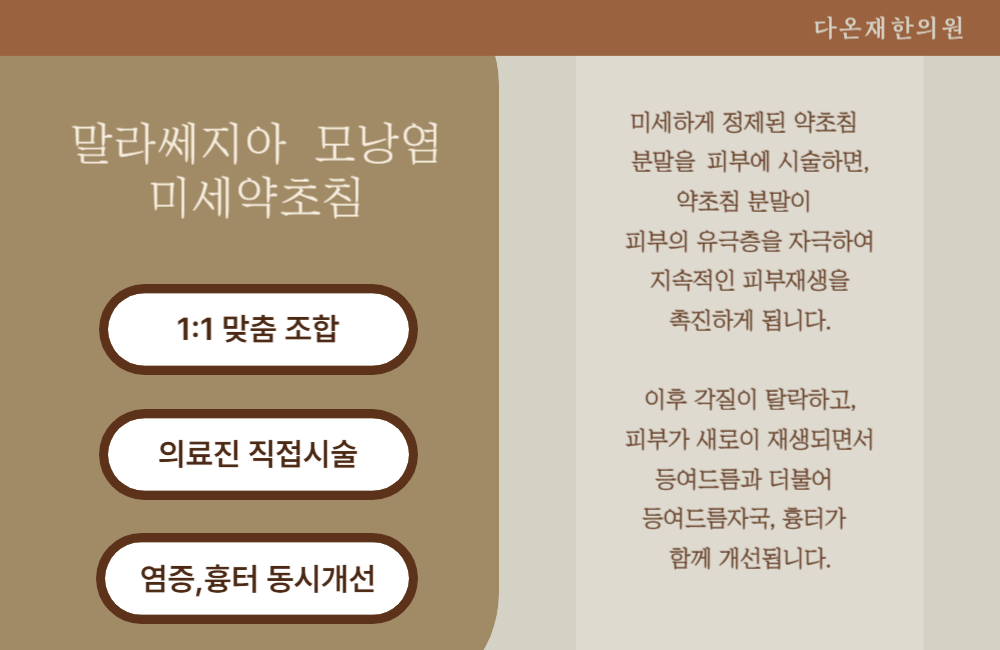 다온재한의원

말라쎄지아 모낭염
미세약초침

1:1 맞춤 조합

의료진 직접시술

염증,흉터 동시개선

미세하게 정제된 약초침
분말을 피부에 시술하면,
약초침 분말이
피부의 유극층을 자극하여
지속적인 피부재생을
촉진하게 됩니다.

이후 각질이 탈락하고,
피부가 새로이 재생되면서
등여드름과 더불어
등여드름자국, 흉터가
함께 개선됩니다.